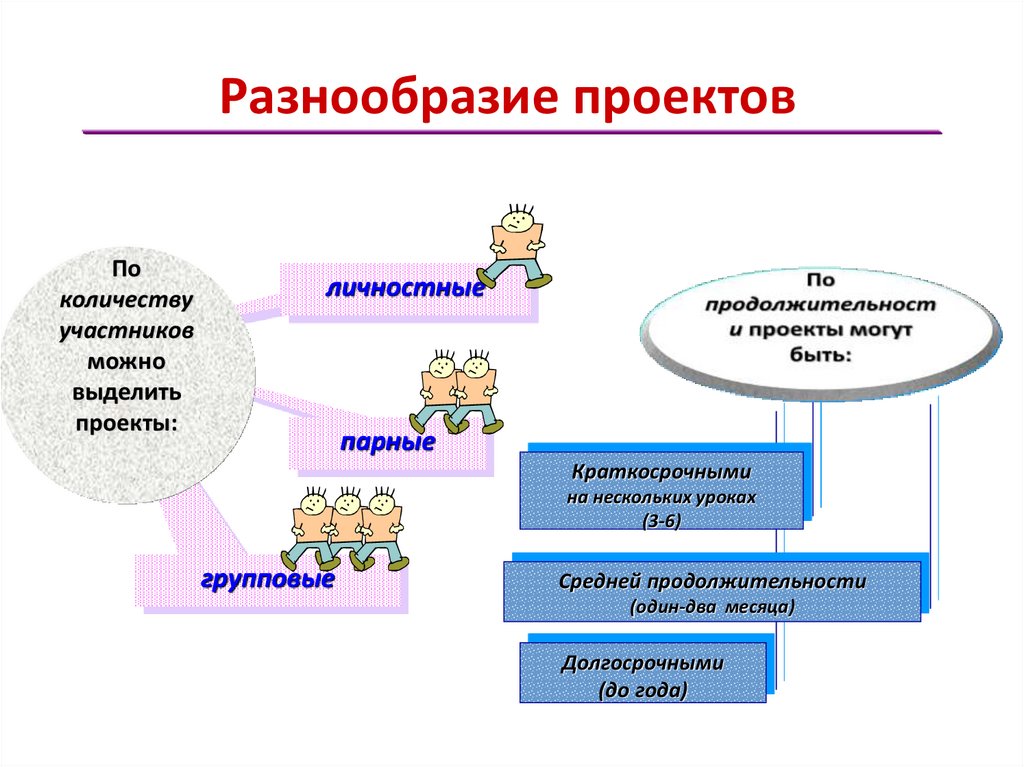 Разнообразие проектов

По количеству участников можно выделить проекты:

личностные

парные

групповые

По продолжительност и проекты могут быть:

Краткосрочными
на нескольких уроках
(3-6)

Средней продолжительности
(один-два месяца)

Долгосрочными
(до года)